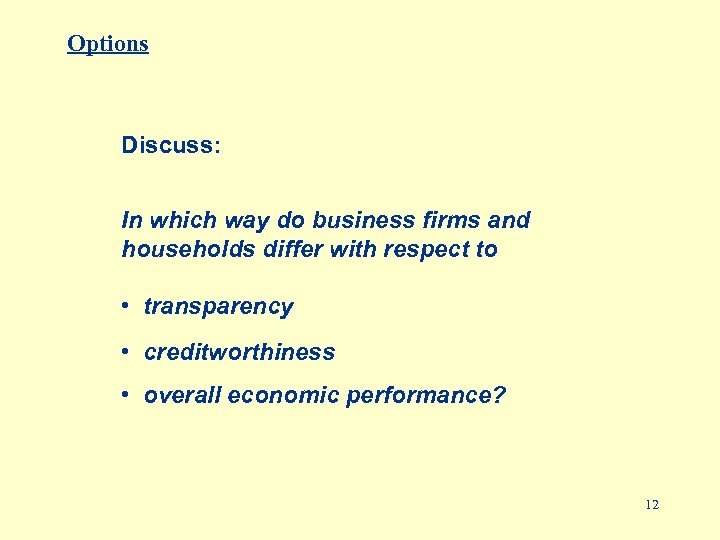 Options

Discuss:

In which way do business firms and households differ with respect to

• transparency

• creditworthiness

• overall economic performance?

12